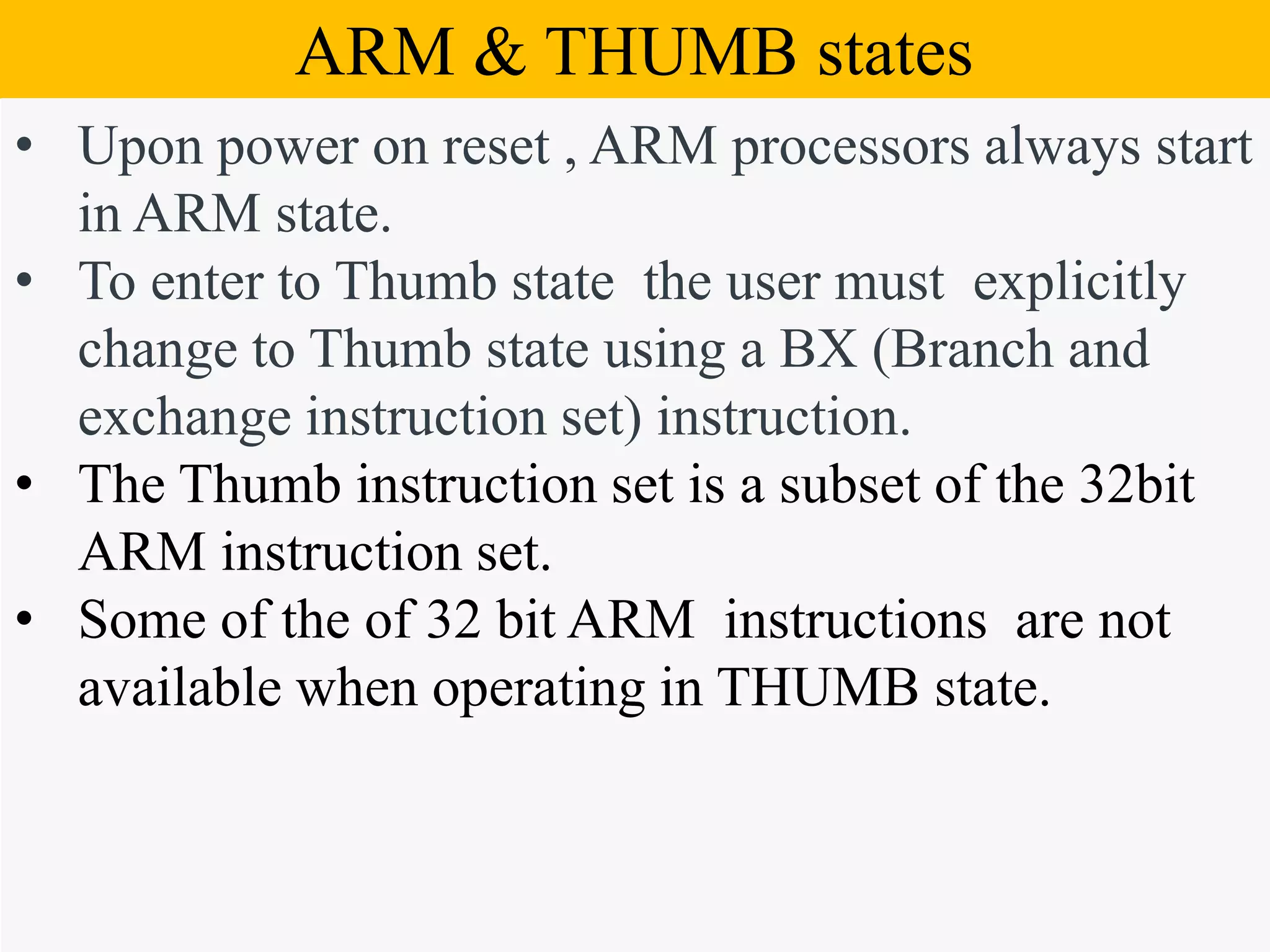 ARM & THUMB states

• Upon power on reset , ARM processors always start in ARM state.
• To enter to Thumb state the user must explicitly change to Thumb state using a BX (Branch and exchange instruction set) instruction.
• The Thumb instruction set is a subset of the 32bit ARM instruction set.
• Some of the of 32 bit ARM instructions are not available when operating in THUMB state.